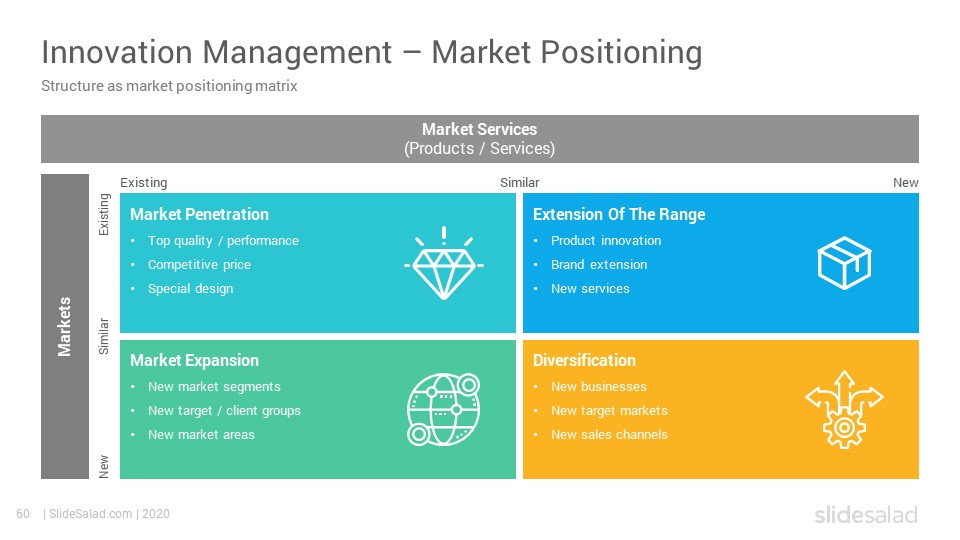 Innovation Management – Market Positioning

Structure as market positioning matrix

Market Services
(Products / Services)

Existing
Similar
New

Markets

Existing
Similar
New

Market Penetration
• Top quality / performance
• Competitive price
• Special design

Extension Of The Range
• Product innovation
• Brand extension
• New services

Market Expansion
• New market segments
• New target / client groups
• New market areas

Diversification
• New businesses
• New target markets
• New sales channels

60 | SlideSalad.com | 2020

slidesalad